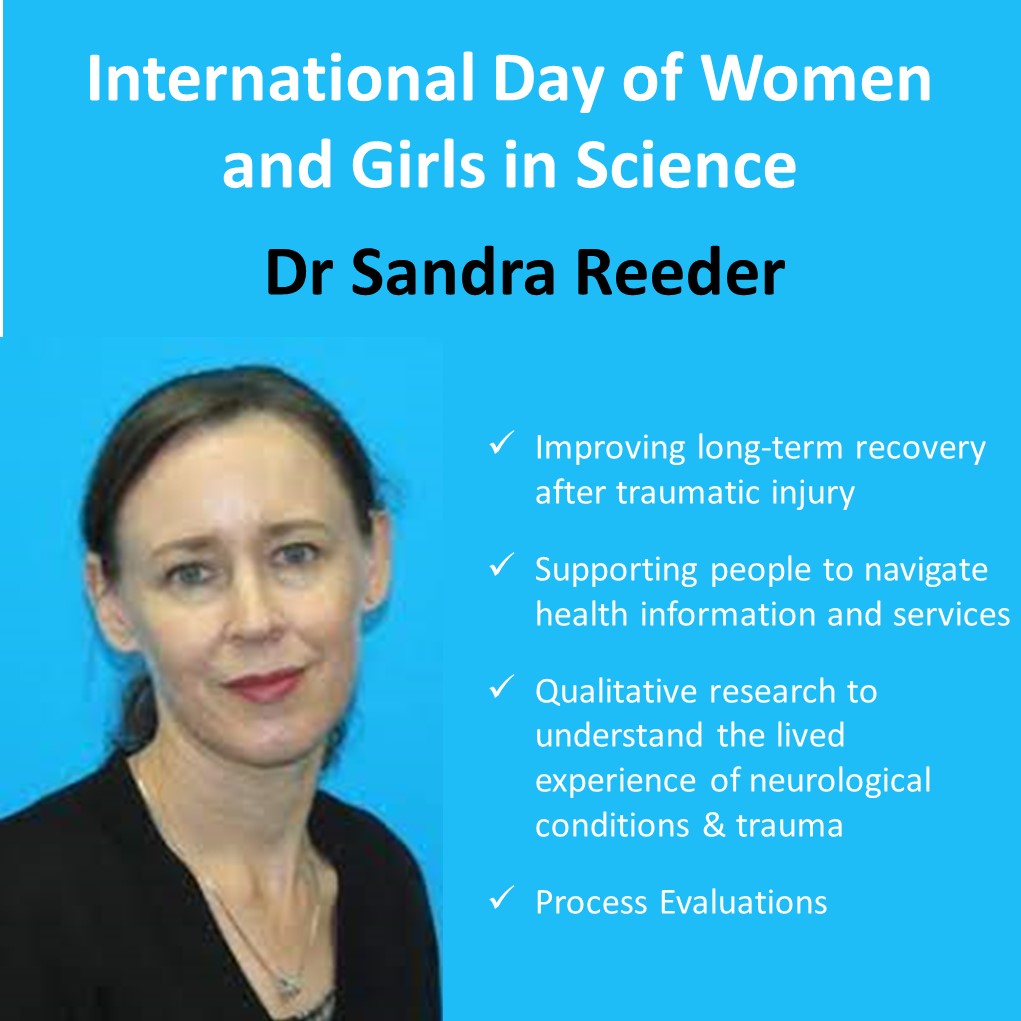 International Day of Women and Girls in Science

Dr Sandra Reeder

✓ Improving long-term recovery after traumatic injury

✓ Supporting people to navigate health information and services

✓ Qualitative research to understand the lived experience of neurological conditions & trauma

✓ Process Evaluations